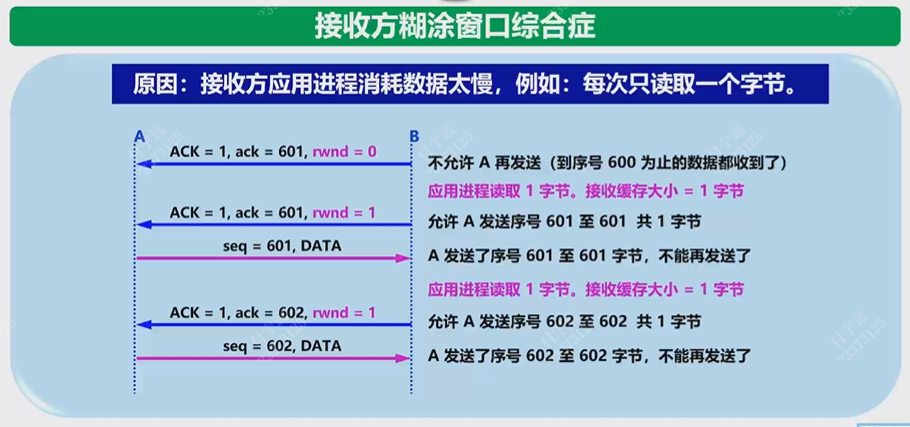 接收方糊涂窗口综合症

原因：接收方应用进程消耗数据太慢，例如：每次只读取一个字节。

A

B

ACK = 1, ack = 601, rwnd = 0

不允许 A 再发送（到序号 600 为止的数据都收到了）

应用进程读取 1 字节。接收缓存大小 = 1 字节

ACK = 1, ack = 601, rwnd = 1

允许 A 发送序号 601 至 601 共 1 字节

seq = 601, DATA

A 发送了序号 601 至 601 字节，不能再发送了

应用进程读取 1 字节。接收缓存大小 = 1 字节

ACK = 1, ack = 602, rwnd = 1

允许 A 发送序号 602 至 602 共 1 字节

seq = 602, DATA

A 发送了序号 602 至 602 字节，不能再发送了